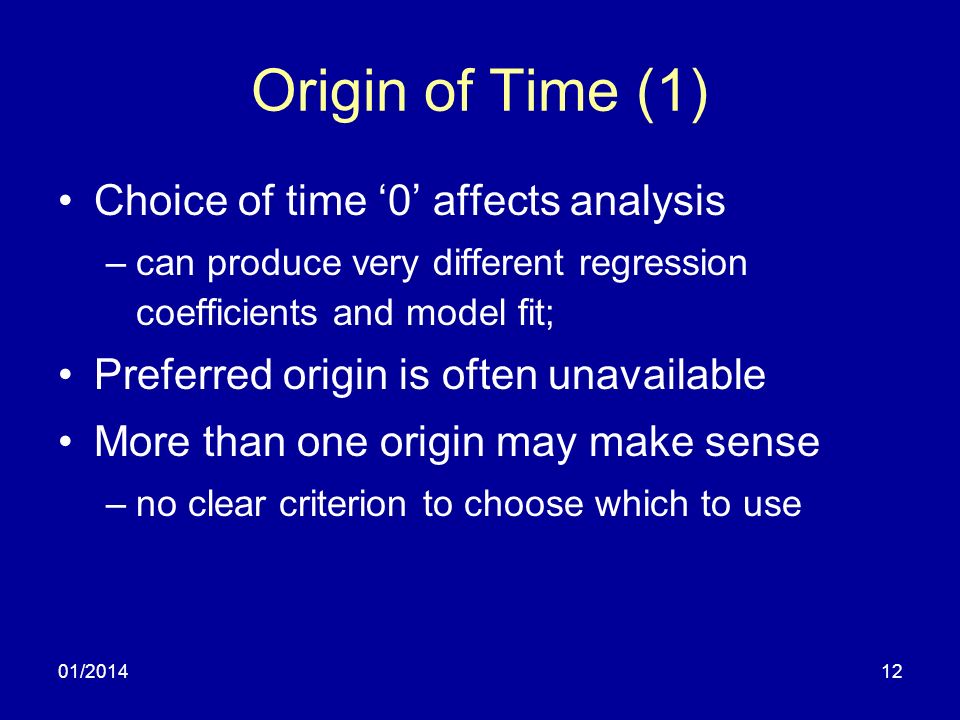 Origin of Time (1)

• Choice of time ‘0’ affects analysis
– can produce very different regression coefficients and model fit;

• Preferred origin is often unavailable

• More than one origin may make sense
– no clear criterion to choose which to use

01/2014

12